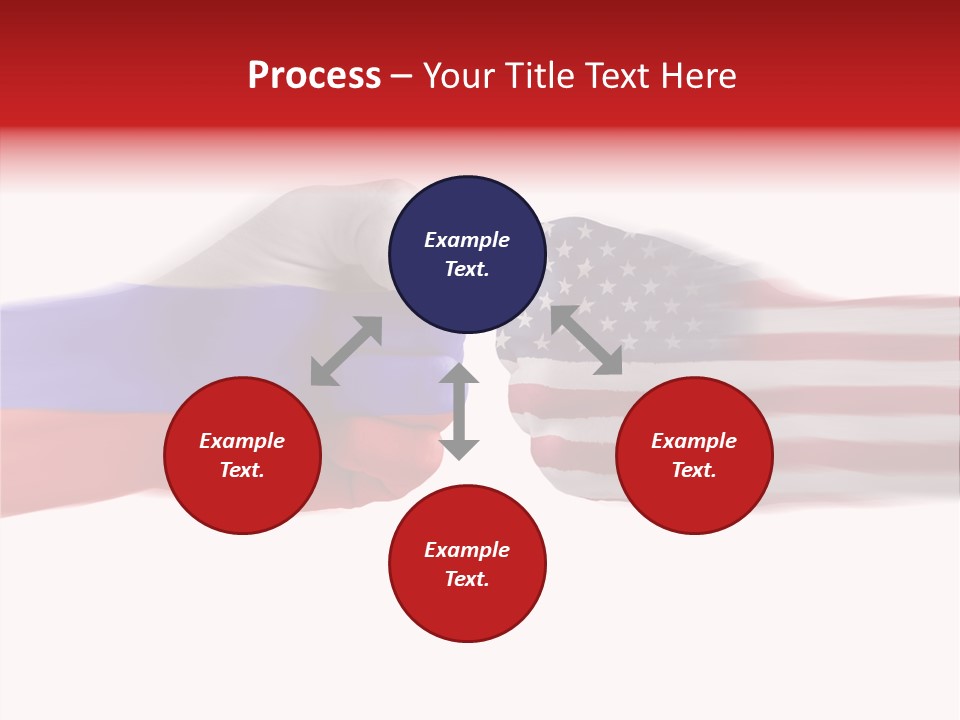 Process – Your Title Text Here

Example Text.

Example Text.

Example Text.

Example Text.